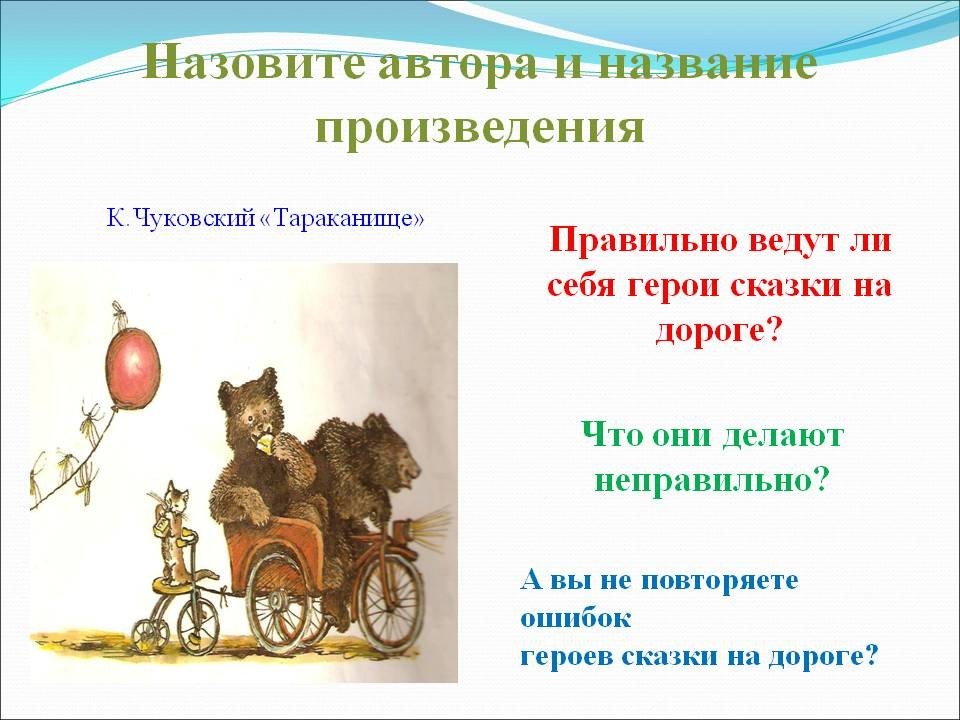 Назовите автора и название произведения

К.Чуковский «Тараканище»

Правильно ведут ли себя герои сказки на дороге?

Что они делают неправильно?

А вы не повторяете ошибок
героев сказки на дороге?